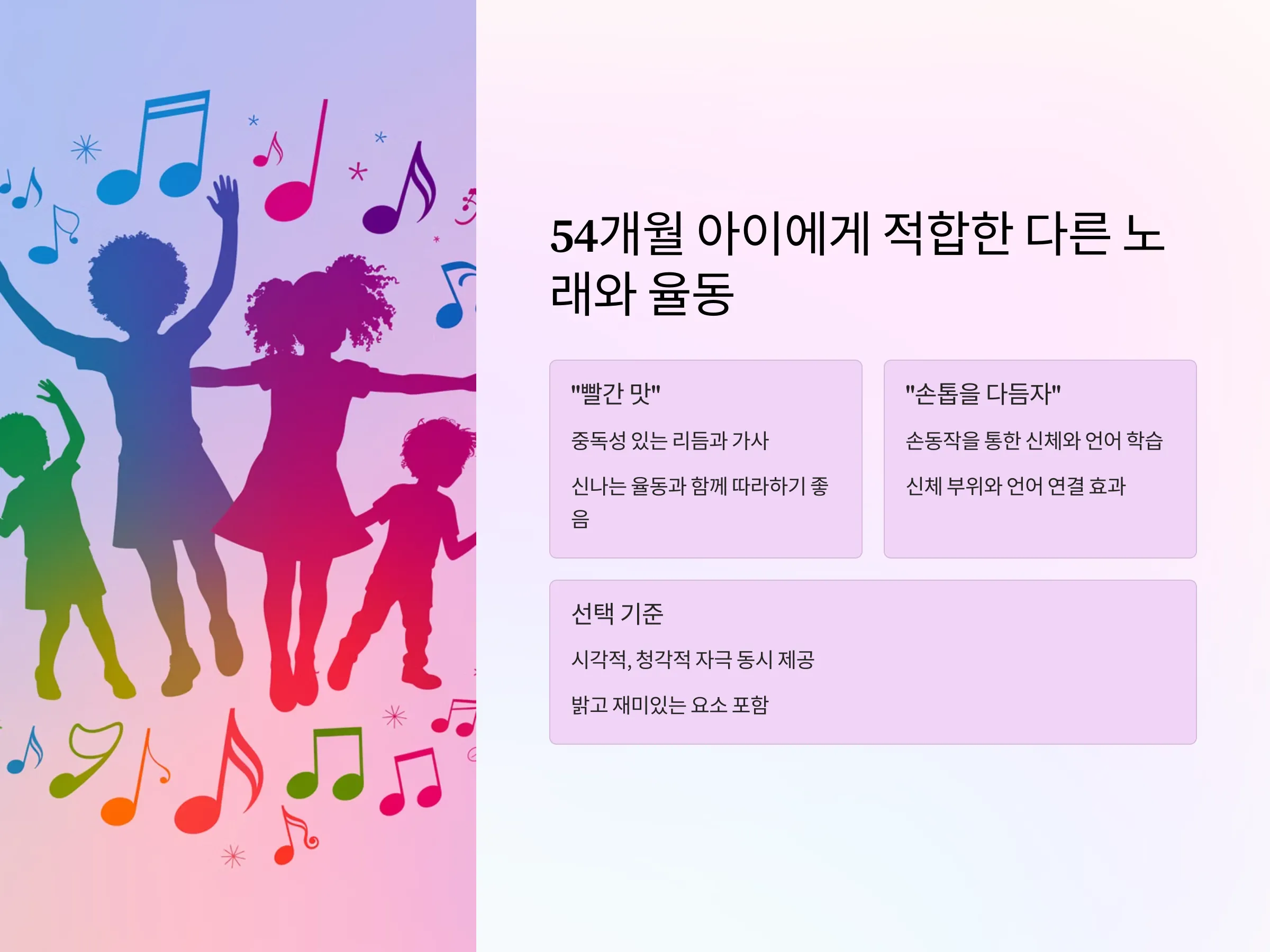 54개월 아이에게 적합한 다른 노래와 율동

"빨간 맛"

중독성 있는 리듬과 가사

신나는 율동과 함께 따라하기 좋음

"손톱을 다듬자"

손동작을 통한 신체와 언어 학습

신체 부위와 언어 연결 효과

선택 기준

시각적, 청각적 자극 동시 제공

밝고 재미있는 요소 포함